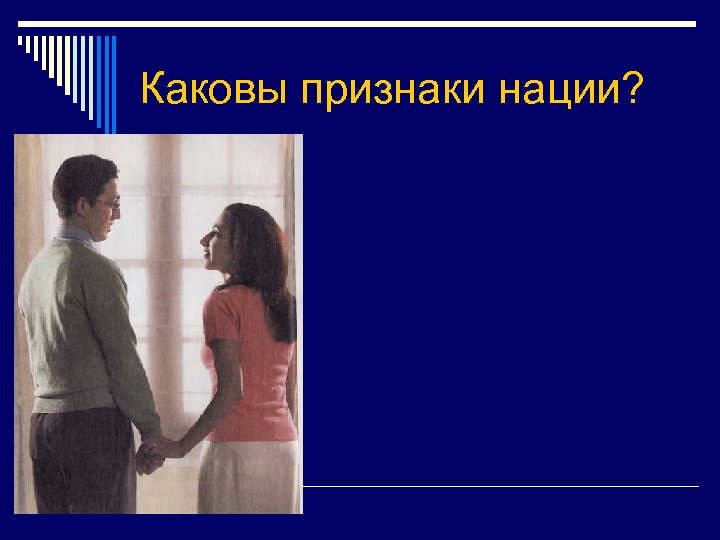 Каковы признаки нации?